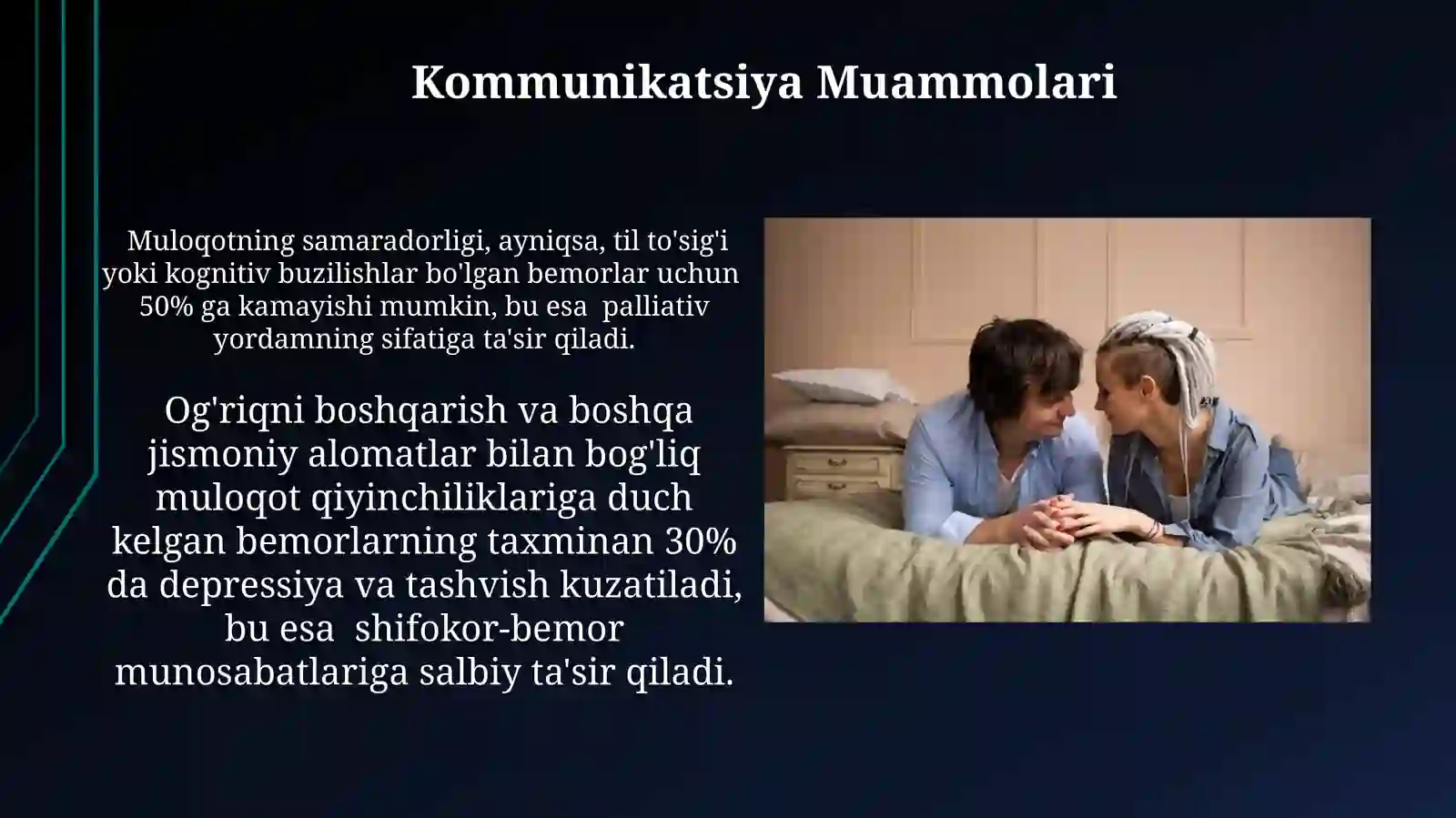 Kommunikatsiya Muammolari

Muloqotning samaradorligi, ayniqsa, til to'sig'i yoki kognitiv buzilishlar bo'lgan bemorlar uchun 50% ga kamayishi mumkin, bu esa palliativ yordamning sifatiga ta'sir qiladi.

Og'riqni boshqarish va boshqa jismoniy alomatlar bilan bog'liq muloqot qiyinchiliklariga duch kelgan bemorlarning taxminan 30% da depressiya va tashvish kuzatiladi, bu esa shifokor-bemor munosabatlariga salbiy ta'sir qiladi.